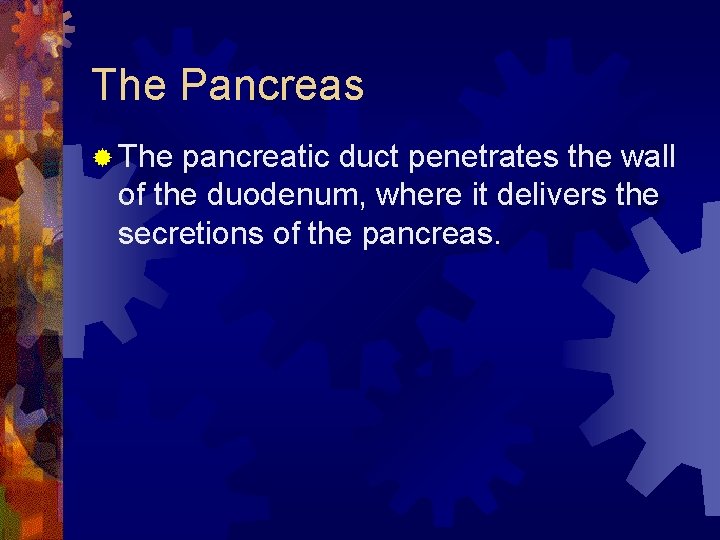 The Pancreas

The pancreatic duct penetrates the wall of the duodenum, where it delivers the secretions of the pancreas.